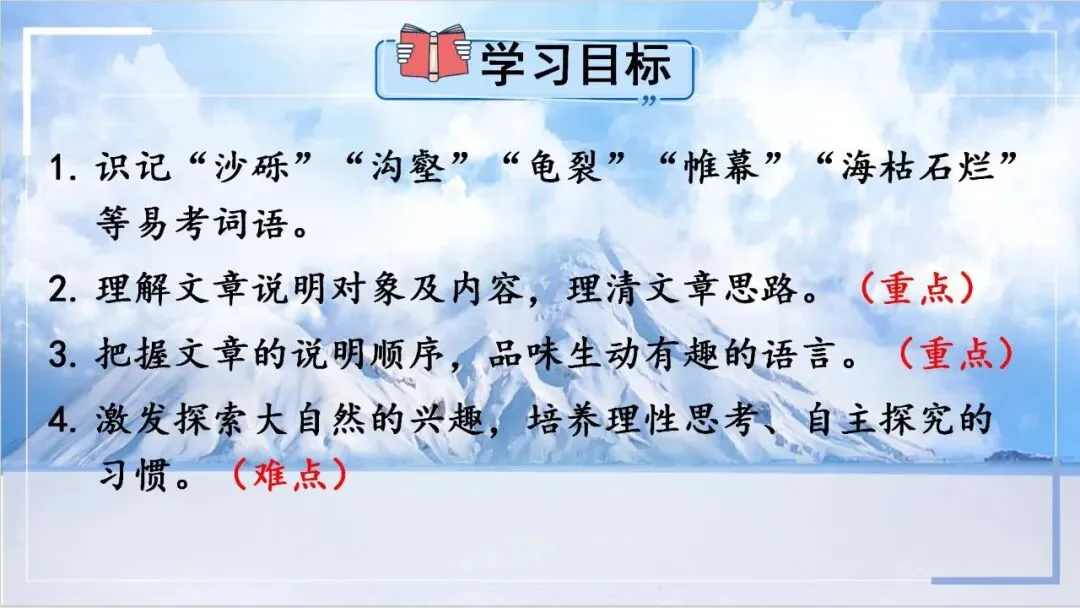 学习目标

1. 识记“沙砾”“沟壑”“龟裂”“帷幕”“海枯石烂”等易考词语。

2. 理解文章说明对象及内容，理清文章思路。（重点）

3. 把握文章的说明顺序，品味生动有趣的语言。（重点）

4. 激发探索大自然的兴趣，培养理性思考、自主探究的习惯。（难点）